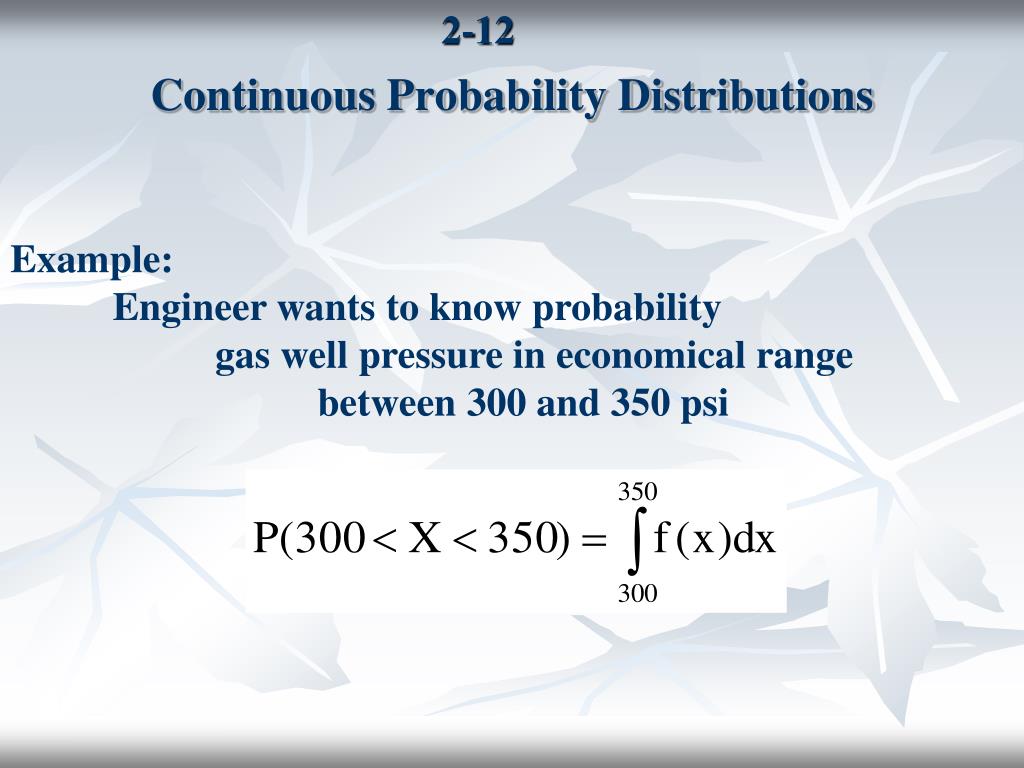 2-12

Continuous Probability Distributions

Example:

Engineer wants to know probability gas well pressure in economical range between 300 and 350 psi

$P(300 < X < 350) = \int_{300}^{350} f(x)dx$